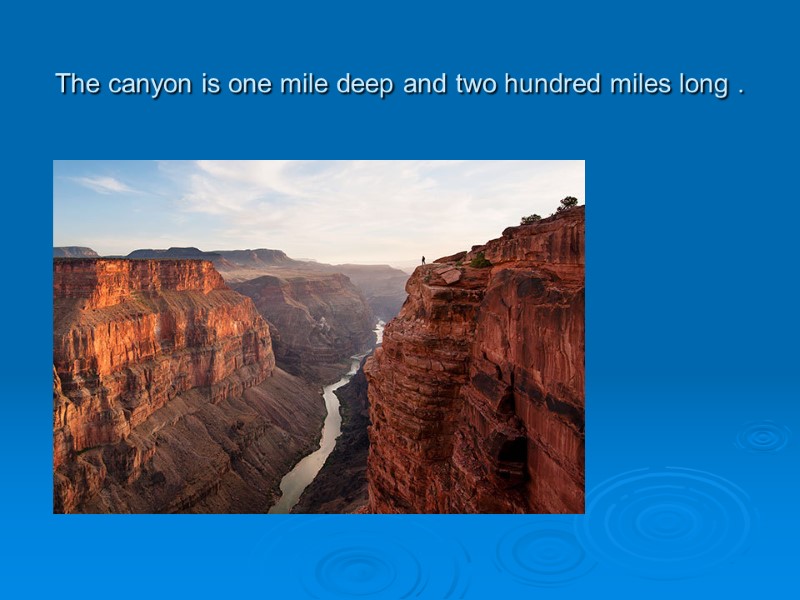 The canyon is one mile deep and two hundred miles long .